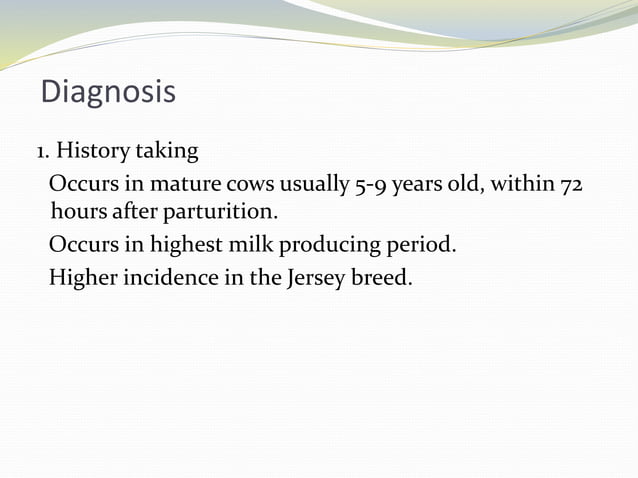 Diagnosis

1. History taking

Occurs in mature cows usually 5-9 years old, within 72 hours after parturition.

Occurs in highest milk producing period.

Higher incidence in the Jersey breed.